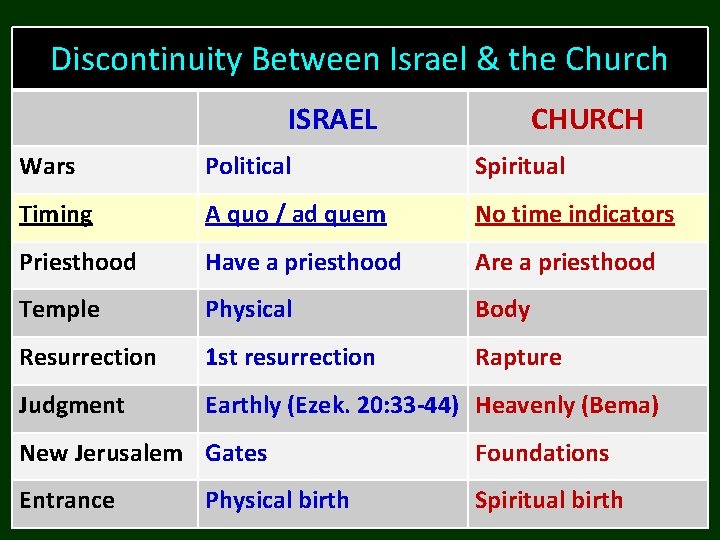 Discontinuity Between Israel & the Church

| | ISRAEL | CHURCH |
|---|---|---|
| Wars | Political | Spiritual |
| Timing | A quo / ad quem | No time indicators |
| Priesthood | Have a priesthood | Are a priesthood |
| Temple | Physical | Body |
| Resurrection | 1st resurrection | Rapture |
| Judgment | Earthly (Ezek. 20:33-44) | Heavenly (Bema) |
| New Jerusalem | Gates | Foundations |
| Entrance | Physical birth | Spiritual birth |